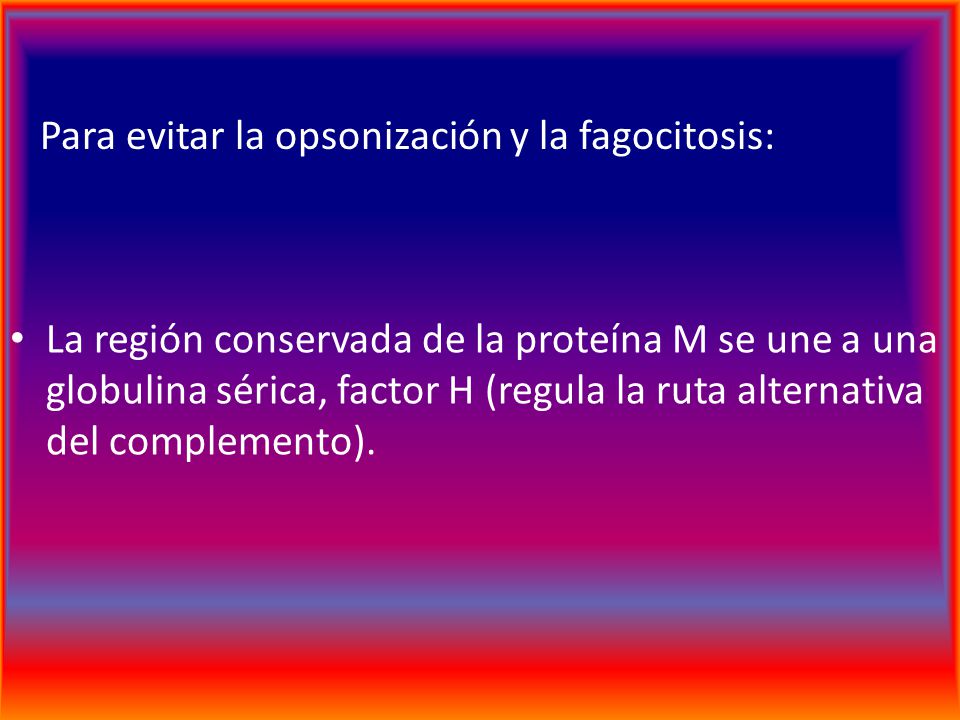 Para evitar la opsonización y la fagocitosis:

• La región conservada de la proteína M se une a una globulina sérica, factor H (regula la ruta alternativa del complemento).